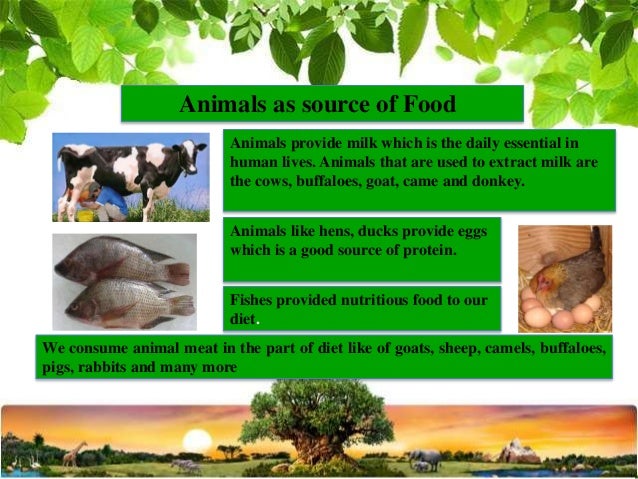 Animals as source of Food

Animals provide milk which is the daily essential in human lives. Animals that are used to extract milk are the cows, buffaloes, goat, came and donkey.

Animals like hens, ducks provide eggs which is a good source of protein.

Fishes provided nutritious food to our diet.

We consume animal meat in the part of diet like of goats, sheep, camels, buffaloes, pigs, rabbits and many more